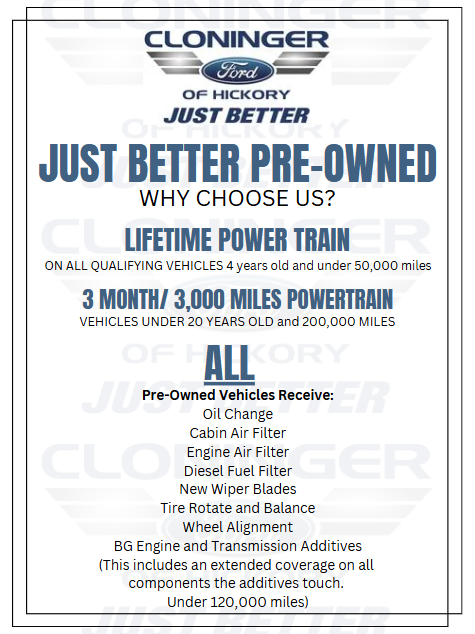 CLONINGER
Ford
OF HICKORY
JUST BETTER

JUST BETTER PRE-OWNED
WHY CHOOSE US?

LIFETIME POWER TRAIN
ON ALL QUALIFYING VEHICLES 4 years old and under 50,000 miles

3 MONTH/ 3,000 MILES POWERTRAIN
VEHICLES UNDER 20 YEARS OLD and 200,000 MILES

ALL
Pre-Owned Vehicles Receive:
Oil Change
Cabin Air Filter
Engine Air Filter
Diesel Fuel Filter
New Wiper Blades
Tire Rotate and Balance
Wheel Alignment
BG Engine and Transmission Additives
(This includes an extended coverage on all components the additives touch. Under 120,000 miles)